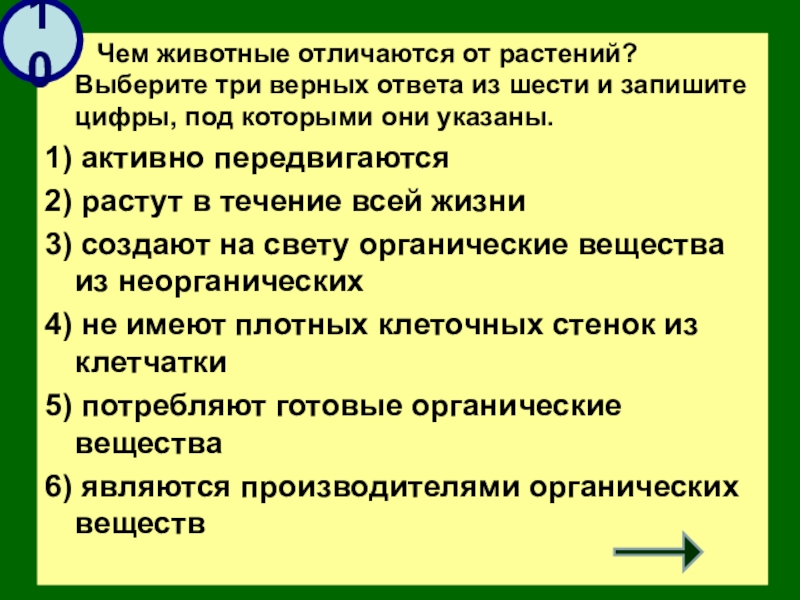 10

Чем животные отличаются от растений? Выберите три верных ответа из шести и запишите цифры, под которыми они указаны.

1) активно передвигаются

2) растут в течение всей жизни

3) создают на свету органические вещества из неорганических

4) не имеют плотных клеточных стенок из клетчатки

5) потребляют готовые органические вещества

6) являются производителями органических веществ